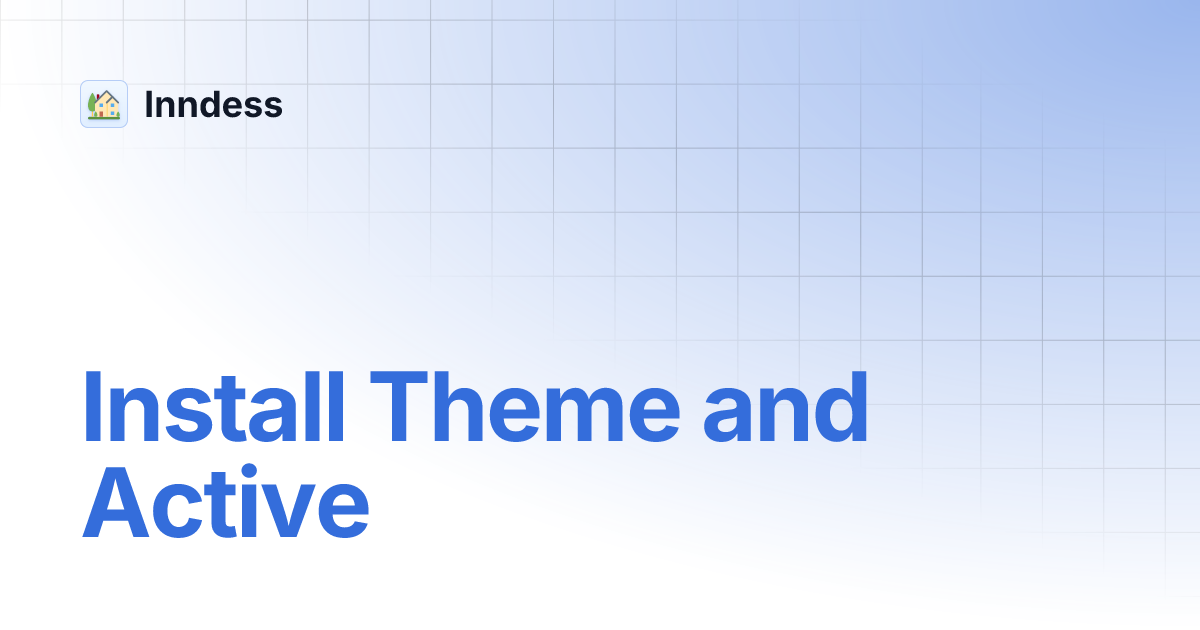 Inndess

Install Theme and Active